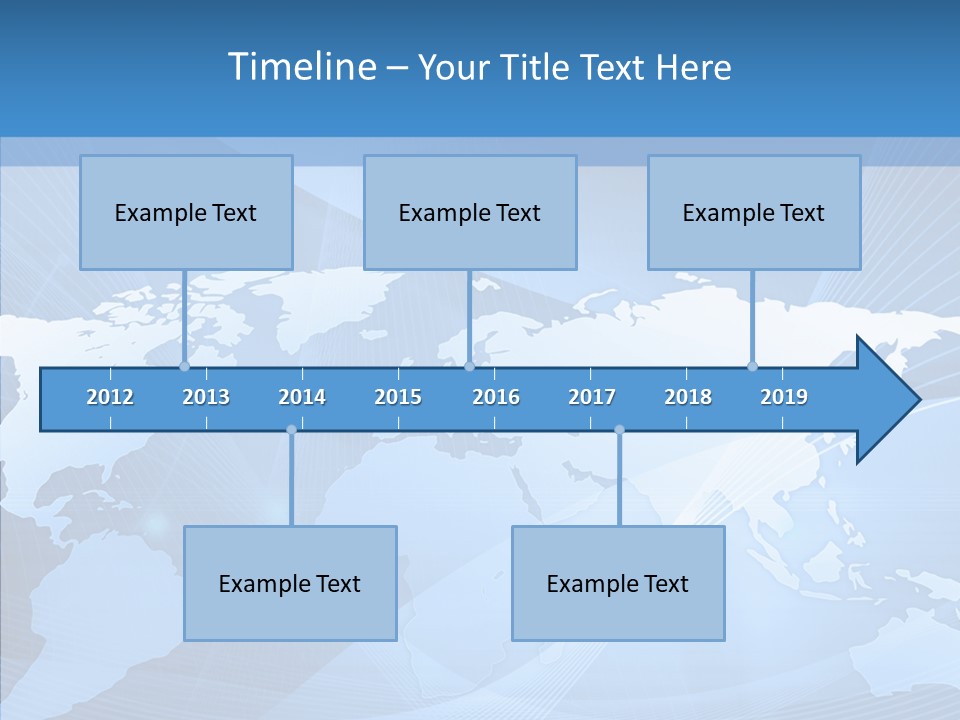 Timeline – Your Title Text Here

Example Text

Example Text

Example Text

2012 2013 2014 2015 2016 2017 2018 2019

Example Text

Example Text